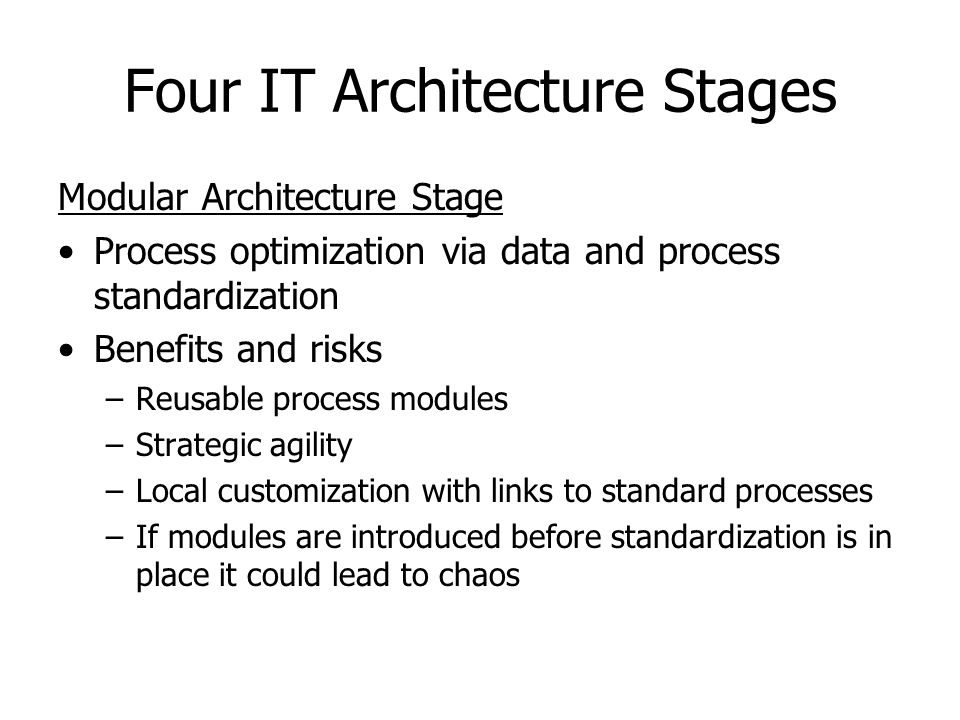 Four IT Architecture Stages

Modular Architecture Stage

• Process optimization via data and process standardization
• Benefits and risks
  – Reusable process modules
  – Strategic agility
  – Local customization with links to standard processes
  – If modules are introduced before standardization is in place it could lead to chaos